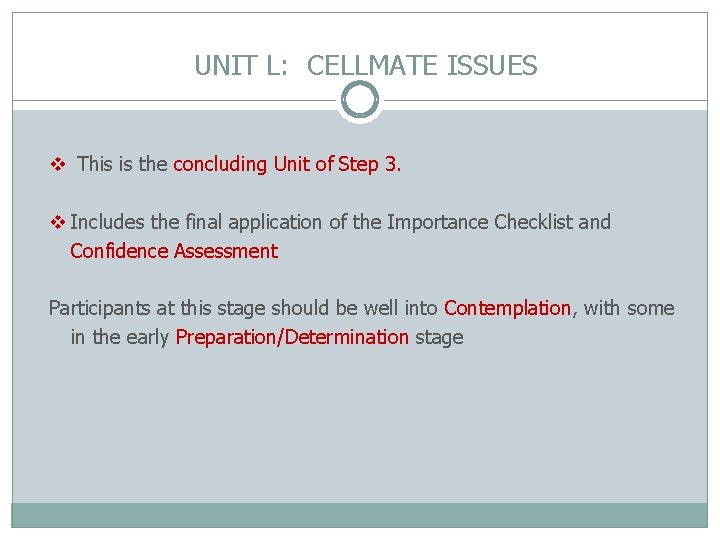 UNIT L:  CELLMATE ISSUES

❖ This is the concluding Unit of Step 3.

❖ Includes the final application of the Importance Checklist and Confidence Assessment

Participants at this stage should be well into Contemplation, with some in the early Preparation/Determination stage